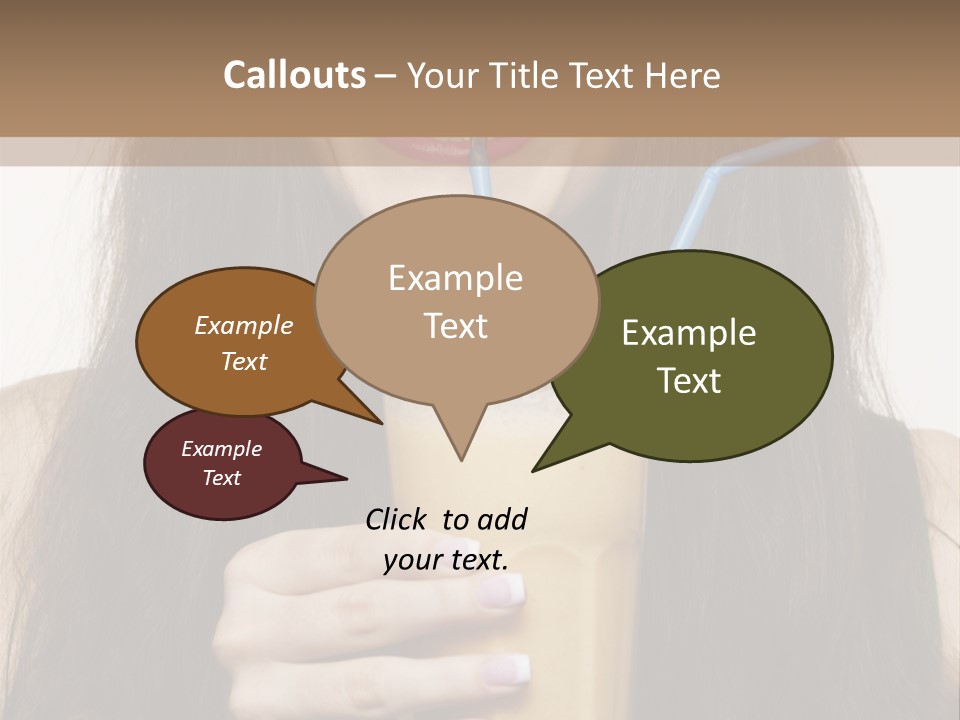 Callouts – Your Title Text Here

Example Text

Example Text

Example Text

Example Text

Click to add your text.